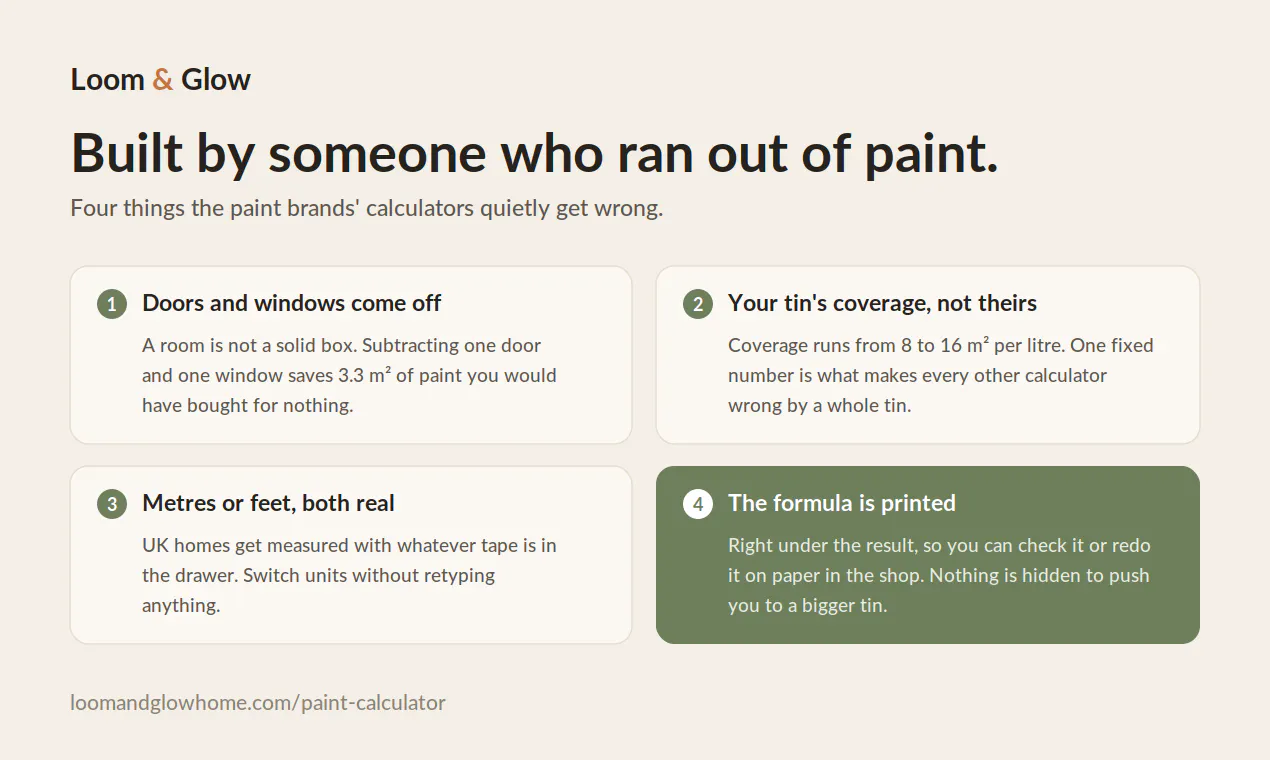 Loom & Glow

Built by someone who ran out of paint.

Four things the paint brands' calculators quietly get wrong.

1 Doors and windows come off

A room is not a solid box. Subtracting one door and one window saves 3.3 m² of paint you would have bought for nothing.

2 Your tin's coverage, not theirs

Coverage runs from 8 to 16 m² per litre. One fixed number is what makes every other calculator wrong by a whole tin.

3 Metres or feet, both real

UK homes get measured with whatever tape is in the drawer. Switch units without retyping anything.

4 The formula is printed

Right under the result, so you can check it or redo it on paper in the shop. Nothing is hidden to push you to a bigger tin.

loomandglowhome.com/paint-calculator